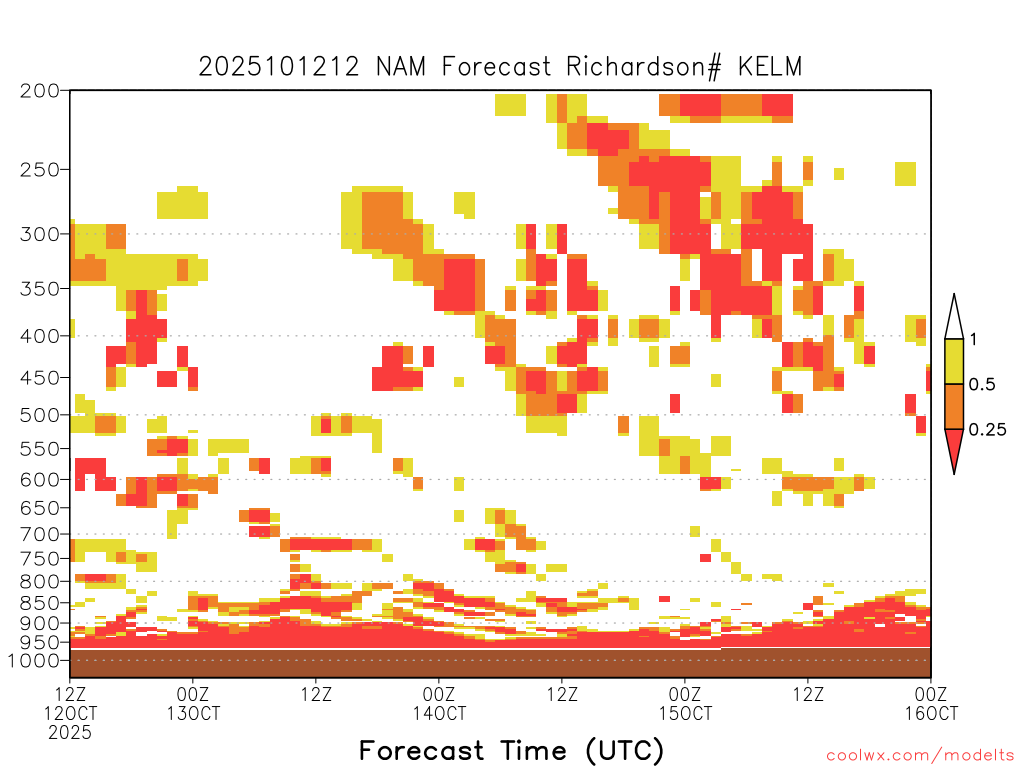 2025101212 NAM Forecast Richardson# KELM

200
250
300
350
400
450
500
550
600
650
700
750
800
850
900
950
1000

1
0.5
0.25

12Z 12OCT 2025
00Z 13OCT
12Z
00Z 14OCT
12Z
00Z 15OCT
12Z
00Z 16OCT

Forecast Time (UTC)

coolwx.com/modelts